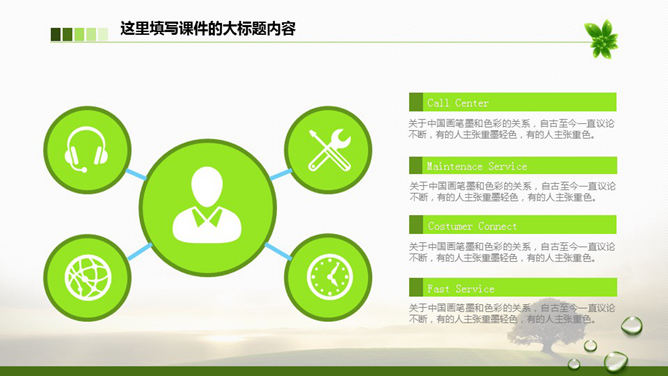 这里填写课件的大标题内容

Call Center

关于中国画笔墨和色彩的关系，自古至今一直议论不断，有的人主张重墨轻色，有的人主张重色。

Maintenace Service

关于中国画笔墨和色彩的关系，自古至今一直议论不断，有的人主张重墨轻色，有的人主张重色。

Costumer Connect

关于中国画笔墨和色彩的关系，自古至今一直议论不断，有的人主张重墨轻色，有的人主张重色。

Fast Service

关于中国画笔墨和色彩的关系，自古至今一直议论不断，有的人主张重墨轻色，有的人主张重色。